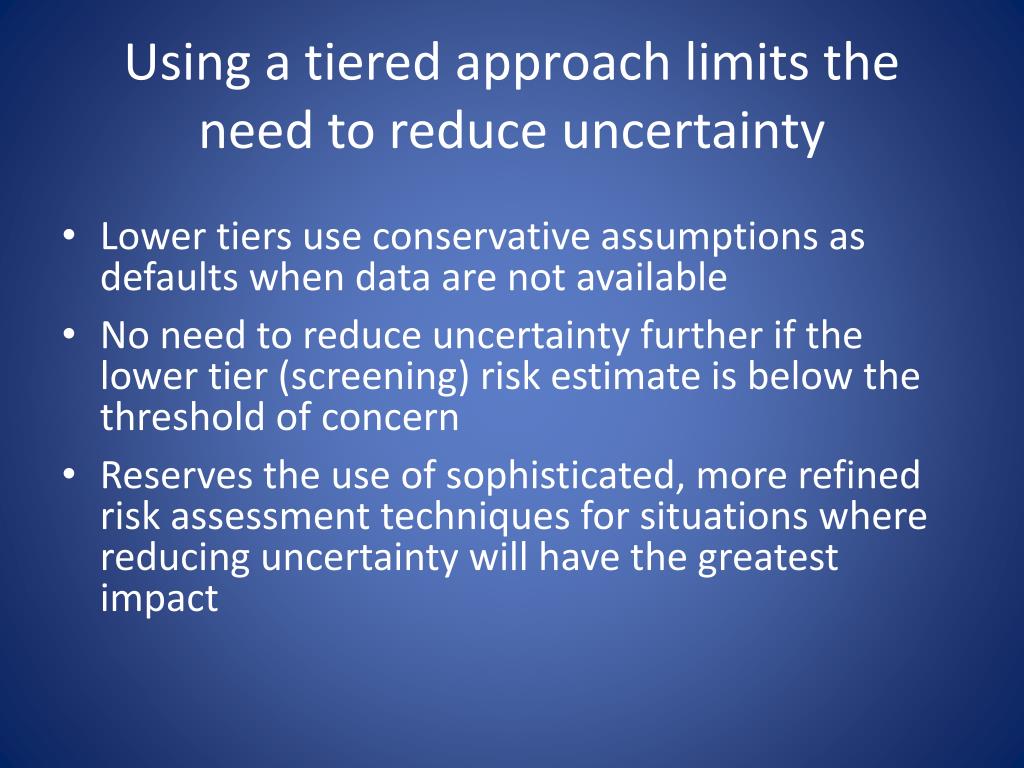 Using a tiered approach limits the need to reduce uncertainty

• Lower tiers use conservative assumptions as defaults when data are not available
• No need to reduce uncertainty further if the lower tier (screening) risk estimate is below the threshold of concern
• Reserves the use of sophisticated, more refined risk assessment techniques for situations where reducing uncertainty will have the greatest impact